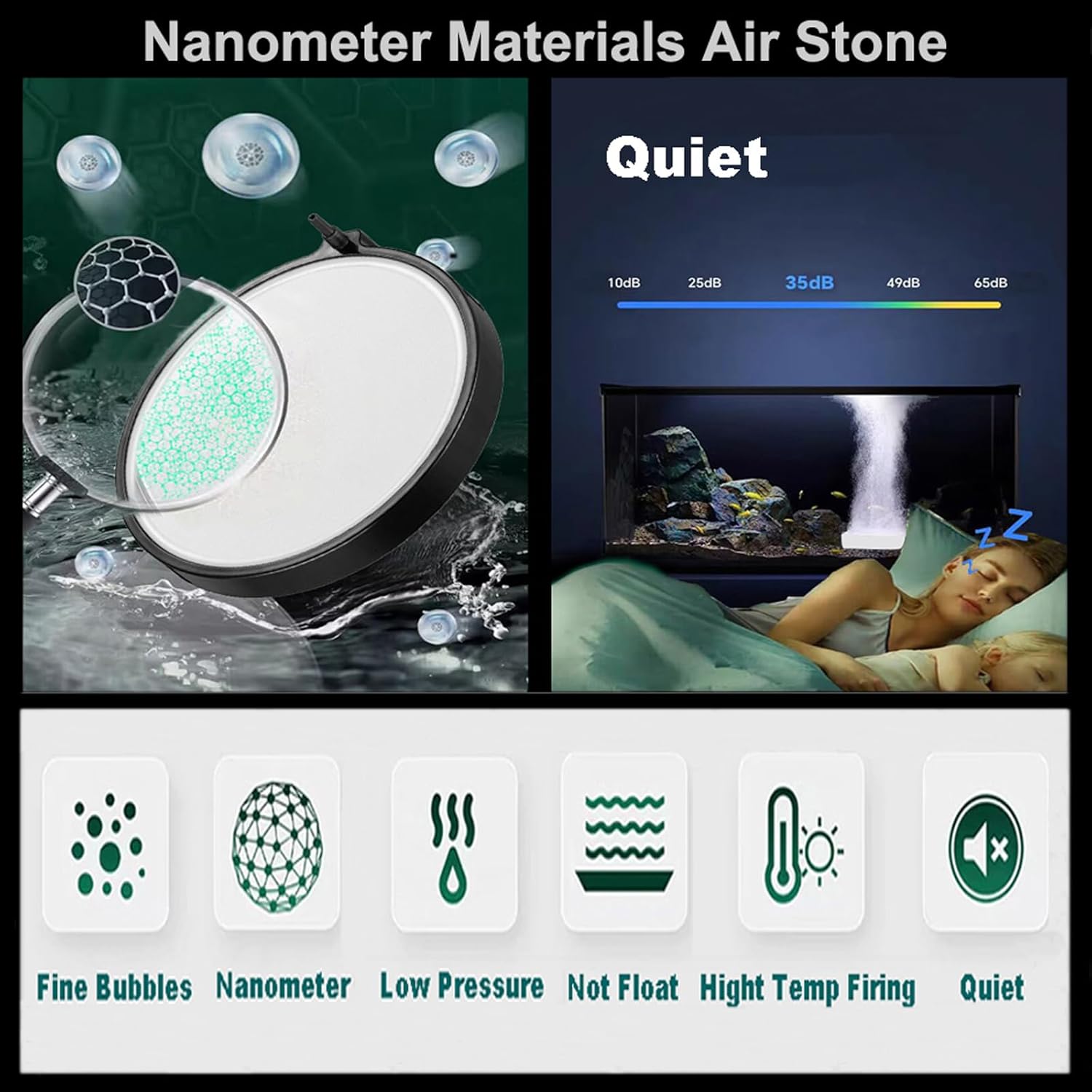 Nanometer Materials Air Stone

Quiet

10dB 25dB 35dB 49dB 65dB

Z Z

Fine Bubbles Nanometer Low Pressure Not Float Hight Temp Firing Quiet